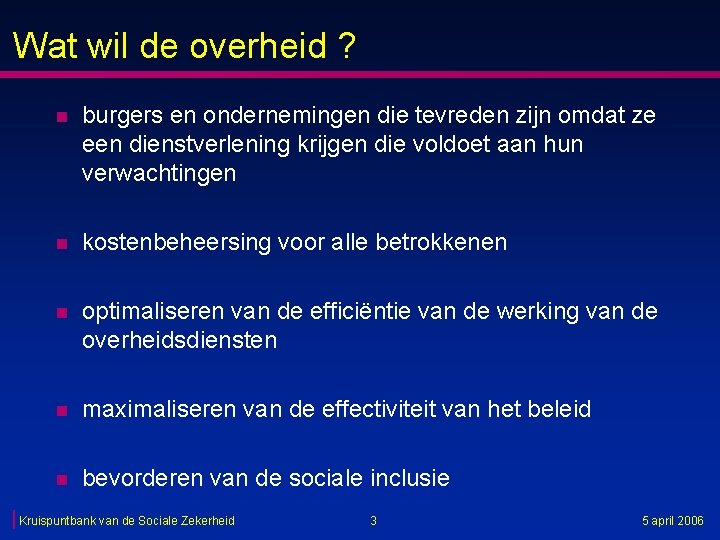 Wat wil de overheid ?

- burgers en ondernemingen die tevreden zijn omdat ze een dienstverlening krijgen die voldoet aan hun verwachtingen

- kostenbeheersing voor alle betrokkenen

- optimaliseren van de efficiëntie van de werking van de overheidsdiensten

- maximaliseren van de effectiviteit van het beleid

- bevorderen van de sociale inclusie

Kruispuntbank van de Sociale Zekerheid 3 5 april 2006